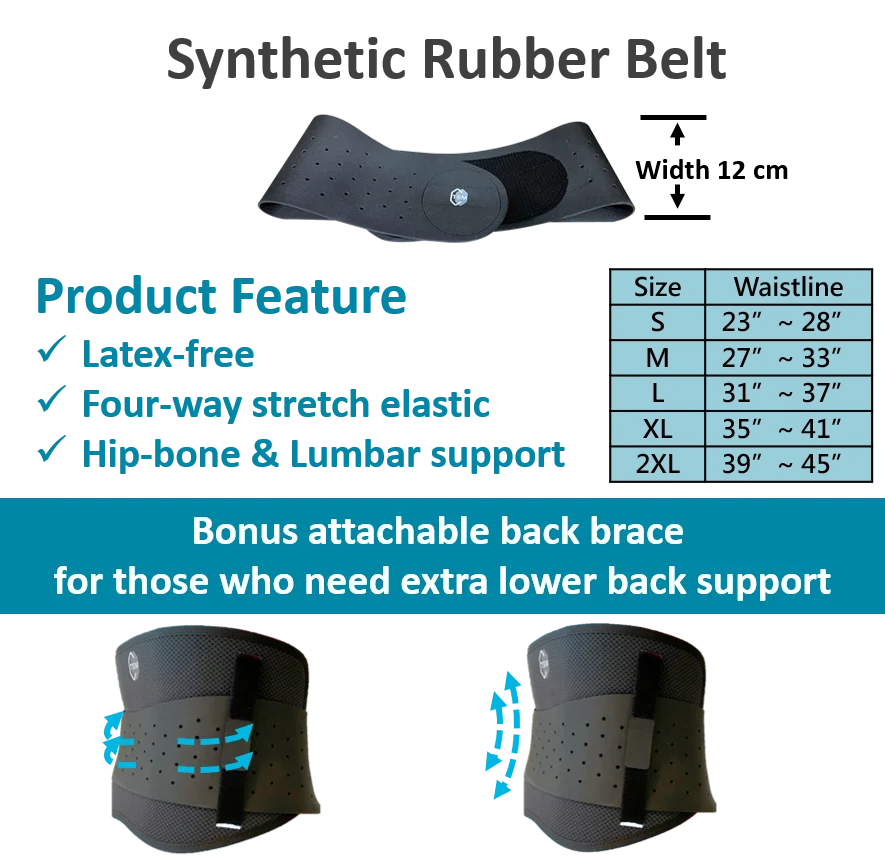 Synthetic Rubber Belt

Width 12 cm

Product Feature
✓ Latex-free
✓ Four-way stretch elastic
✓ Hip-bone & Lumbar support

| Size | Waistline |
|---|---|
| S | 23″ ~ 28″ |
| M | 27″ ~ 33″ |
| L | 31″ ~ 37″ |
| XL | 35″ ~ 41″ |
| 2XL | 39″ ~ 45″ |

Bonus attachable back brace
for those who need extra lower back support